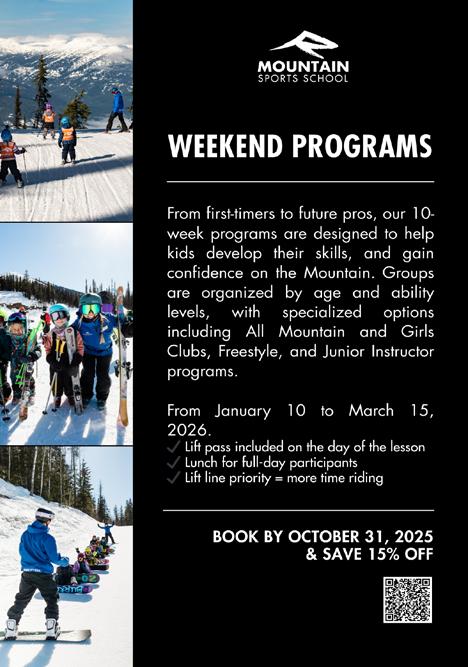 MOUNTAIN
SPORTS SCHOOL

WEEKEND PROGRAMS

From first-timers to future pros, our 10-week programs are designed to help kids develop their skills, and gain confidence on the Mountain. Groups are organized by age and ability levels, with specialized options including All Mountain and Girls Clubs, Freestyle, and Junior Instructor programs.

From January 10 to March 15, 2026.
✓ Lift pass included on the day of the lesson
✓ Lunch for full-day participants
✓ Lift line priority = more time riding

BOOK BY OCTOBER 31, 2025
& SAVE 15% OFF